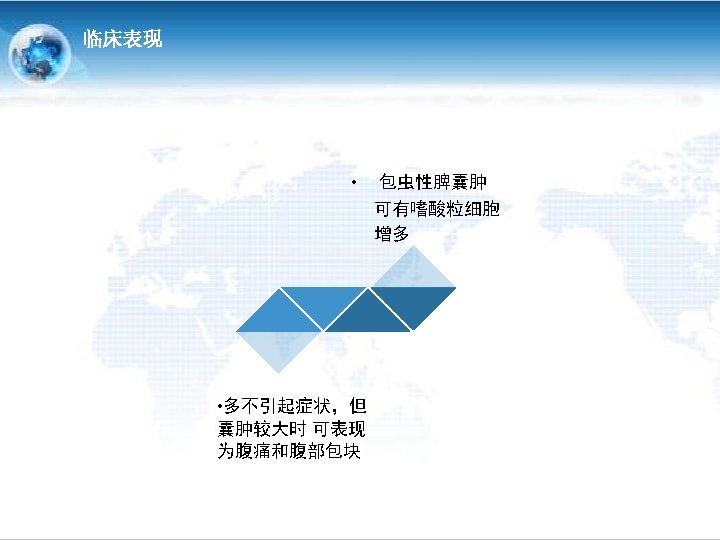 临床表现

• 包虫性脾囊肿可有嗜酸粒细胞增多

•多不引起症状，但囊肿较大时 可表现为腹痛和腹部包块